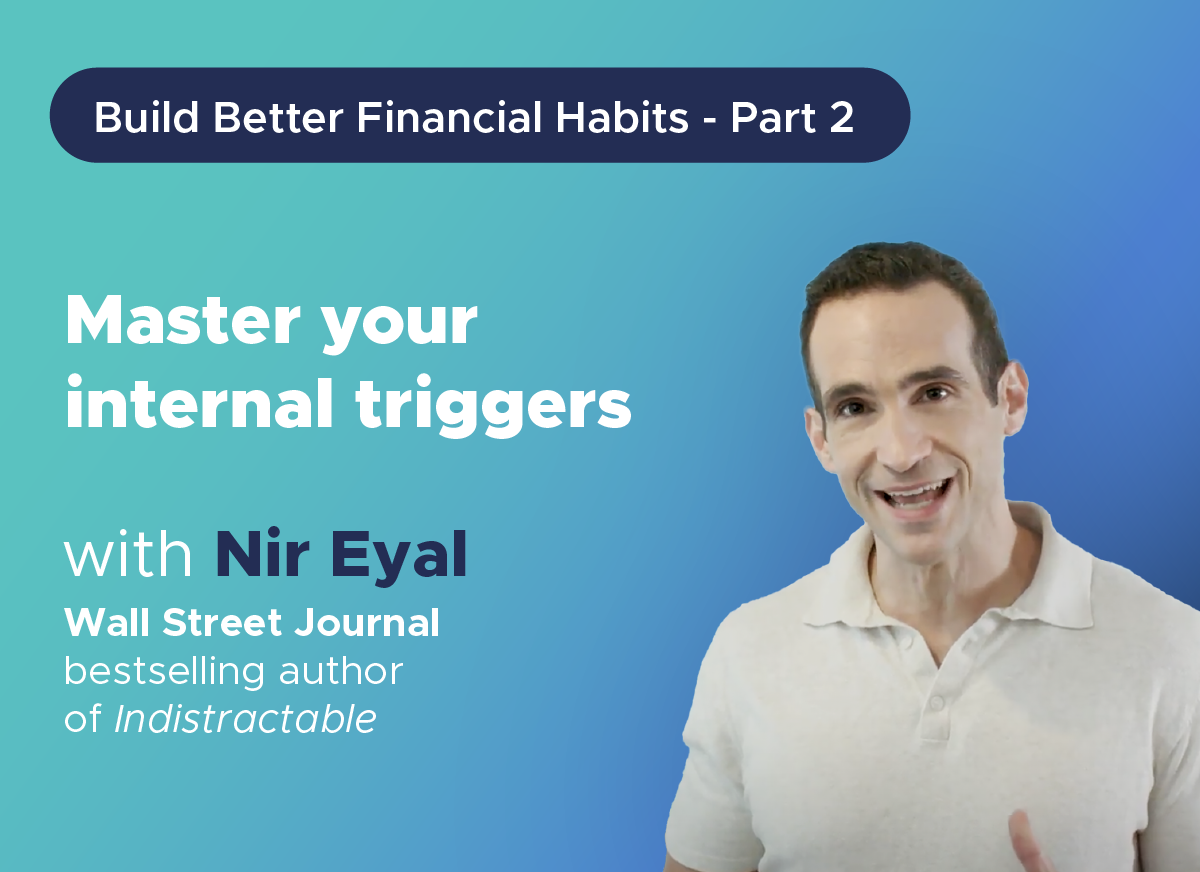 Build Better Financial Habits - Part 2

Master your internal triggers

with Nir Eyal
Wall Street Journal bestselling author of Indistractable